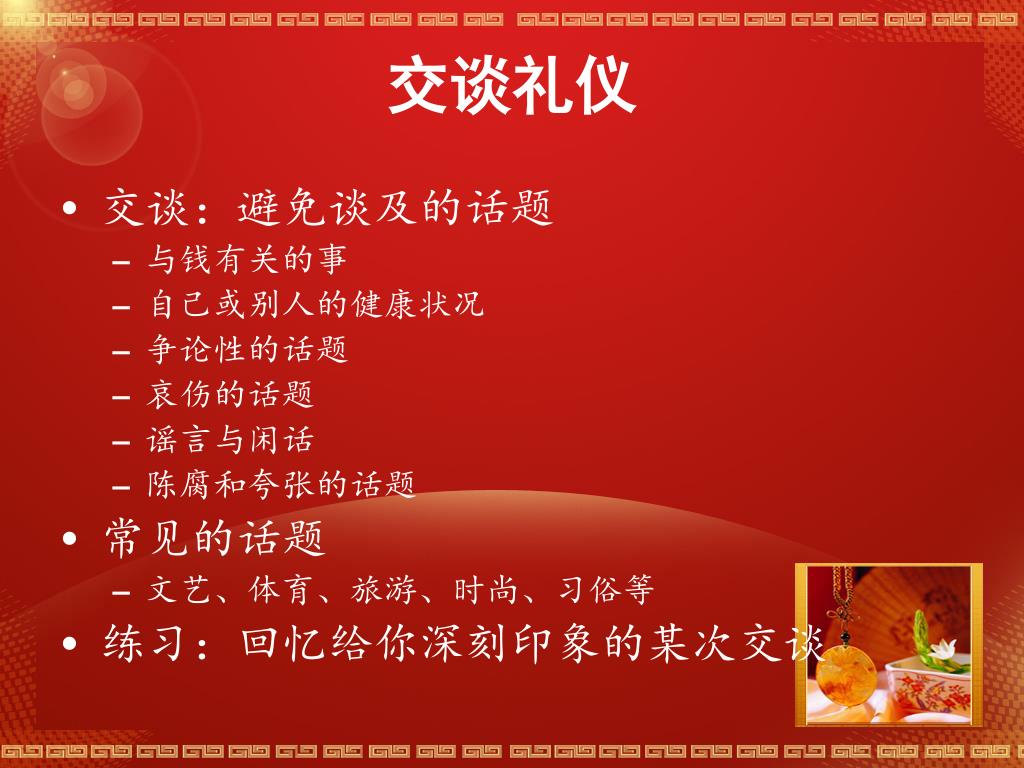 交谈礼仪

• 交谈：避免谈及的话题
– 与钱有关的事
– 自己或别人的健康状况
– 争论性的话题
– 哀伤的话题
– 谣言与闲话
– 陈腐和夸张的话题

• 常见的话题
– 文艺、体育、旅游、时尚、习俗等

• 练习：回忆给你深刻印象的某次交谈